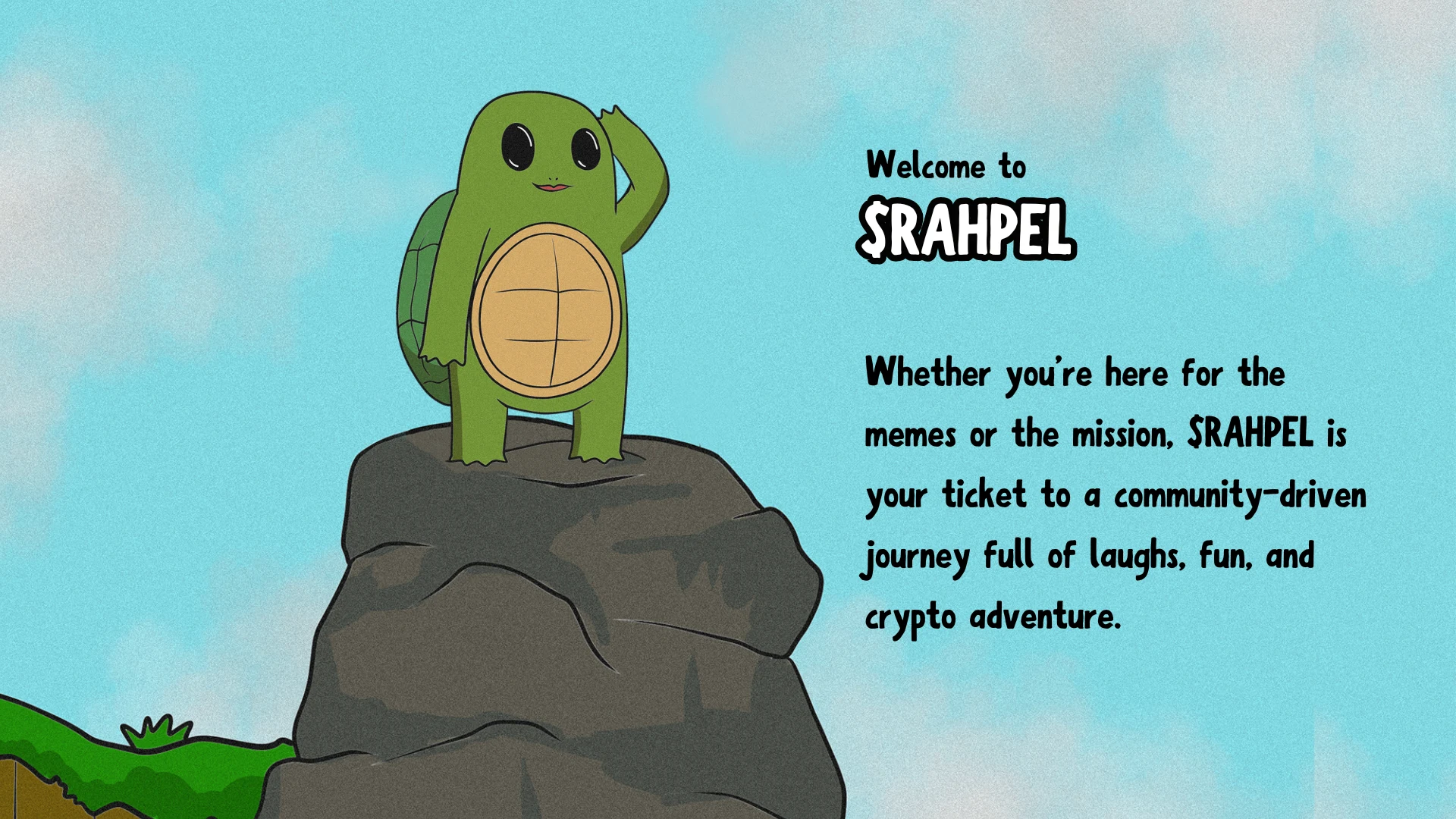 Welcome to
\$RAHPEL

Whether you're here for the memes or the mission, \$RAHPEL is your ticket to a community-driven journey full of laughs, fun, and crypto adventure.